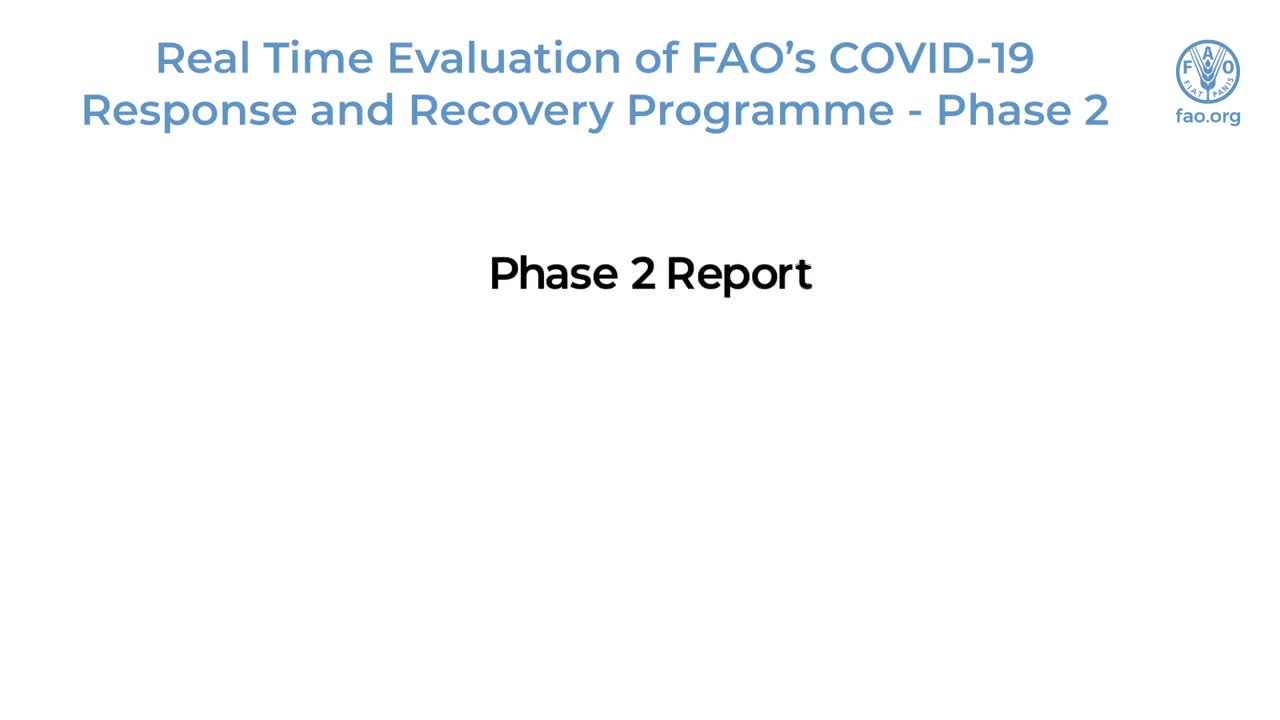 Real Time Evaluation of FAO's COVID-19 Response and Recovery Programme - Phase 2

FAO
FIAT PANIS
fao.org

Phase 2 Report